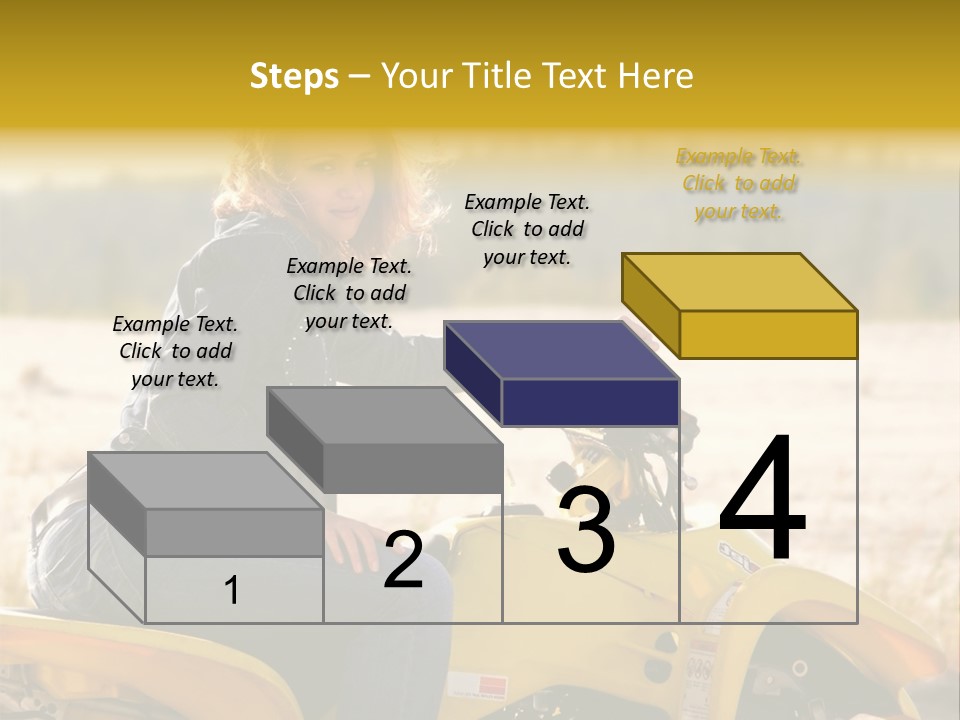 Steps – Your Title Text Here

Example Text. Click to add your text.

Example Text. Click to add your text.

Example Text. Click to add your text.

Example Text. Click to add your text.

1

2

3

4